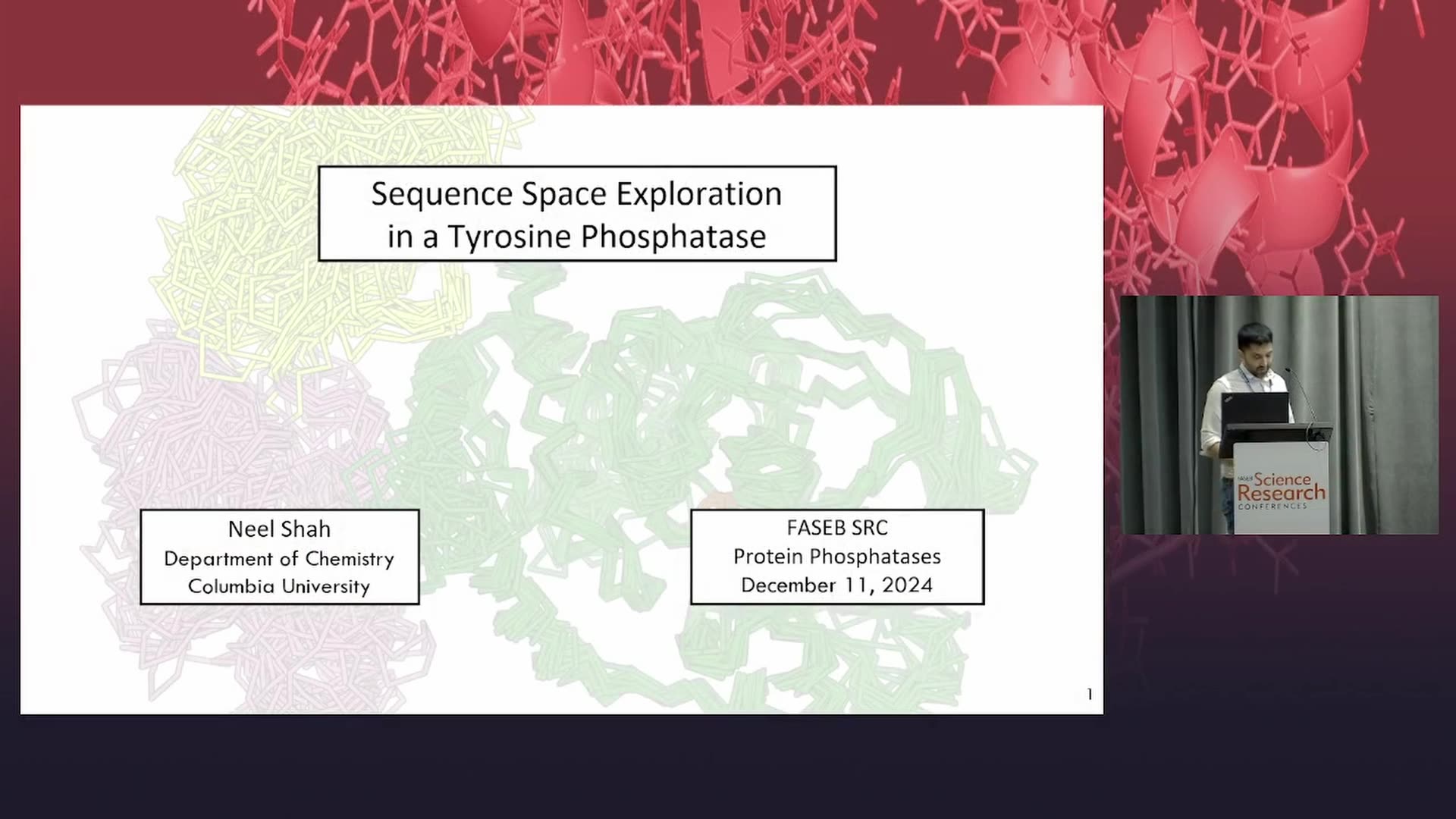 Sequence Space Exploration in a Tyrosine Phosphatase

Neel Shah
Department of Chemistry
Columbia University

FASEB SRC
Protein Phosphatases
December 11, 2024

1

FASEB Science Research CONFERENCES